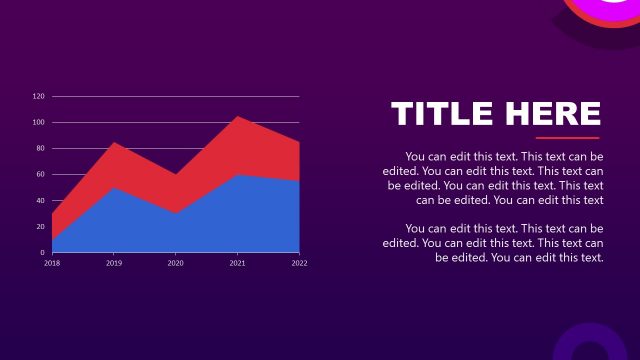 120
100
80
60
40
20
0
2018
2019
2020
2021
2022

TITLE HERE

You can edit this text. This text can be edited. You can edit this text. This text can be edited. You can edit this text. This text can be edited. You can edit this text

You can edit this text. This text can be edited. You can edit this text. This text can be edited. You can edit this text.